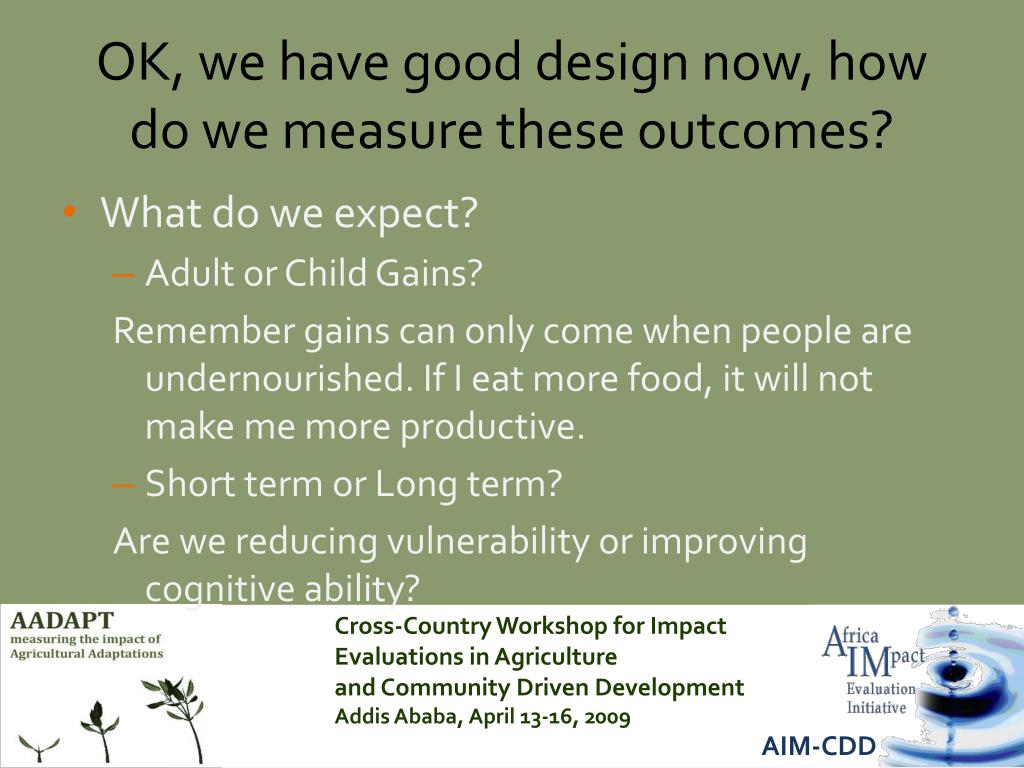 OK, we have good design now, how do we measure these outcomes?

• What do we expect?
– Adult or Child Gains?
Remember gains can only come when people are undernourished. If I eat more food, it will not make me more productive.
– Short term or Long term?
Are we reducing vulnerability or improving cognitive ability?

AADAPT
measuring the impact of Agricultural Adaptations

Cross-Country Workshop for Impact Evaluations in Agriculture and Community Driven Development
Addis Ababa, April 13-16, 2009

Africa IMpact Evaluation Initiative

AIM-CDD